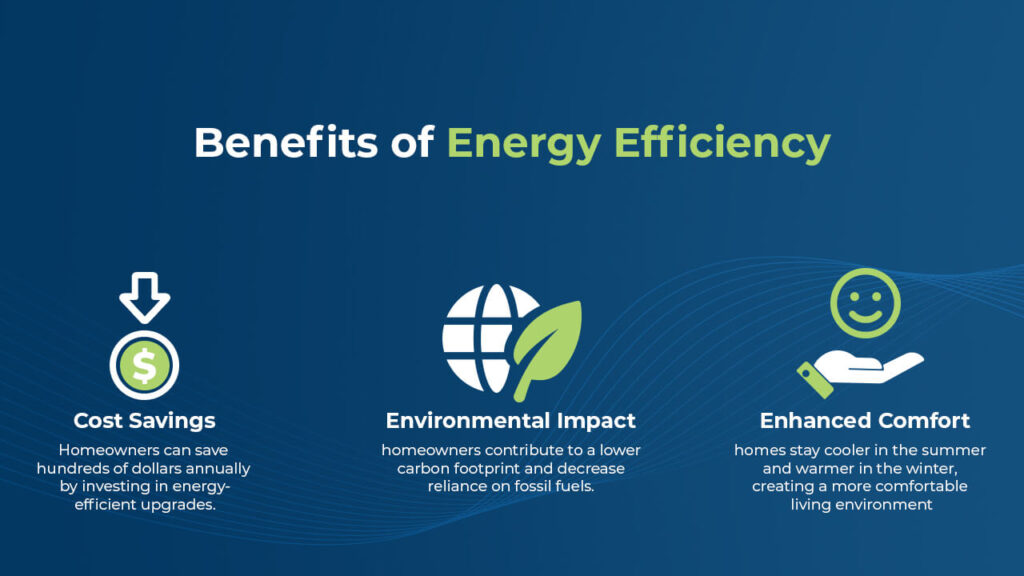 Benefits of Energy Efficiency

$

Cost Savings

Homeowners can save hundreds of dollars annually by investing in energy-efficient upgrades.

Environmental Impact

homeowners contribute to a lower carbon footprint and decrease reliance on fossil fuels.

Enhanced Comfort

homes stay cooler in the summer and warmer in the winter, creating a more comfortable living environment